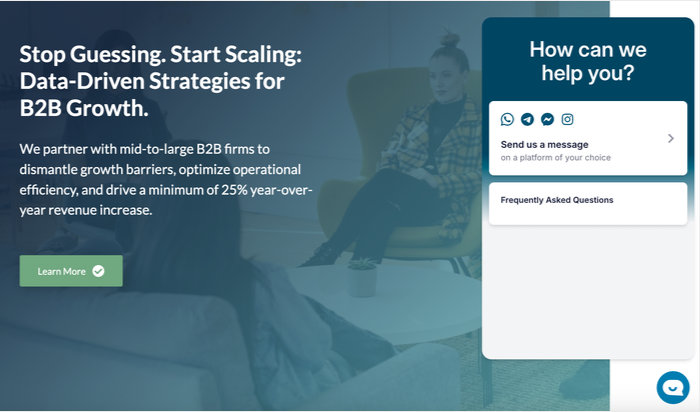 Stop Guessing. Start Scaling: Data-Driven Strategies for B2B Growth.

We partner with mid-to-large B2B firms to dismantle growth barriers, optimize operational efficiency, and drive a minimum of 25% year-over-year revenue increase.

Learn More

How can we help you?

Send us a message
on a platform of your choice

Frequently Asked Questions